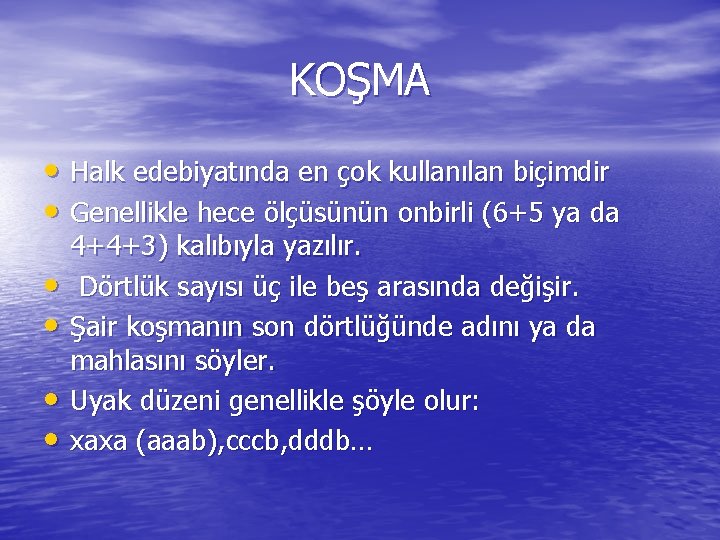 KOŞMA

• Halk edebiyatında en çok kullanılan biçimdir
• Genellikle hece ölçüsünün onbirli (6+5 ya da 4+4+3) kalıbıyla yazılır.
• Dörtlük sayısı üç ile beş arasında değişir.
• Şair koşmanın son dörtlüğünde adını ya da mahlasını söyler.
• Uyak düzeni genellikle şöyle olur:
• xaxa (aaab),cccb,dddb…